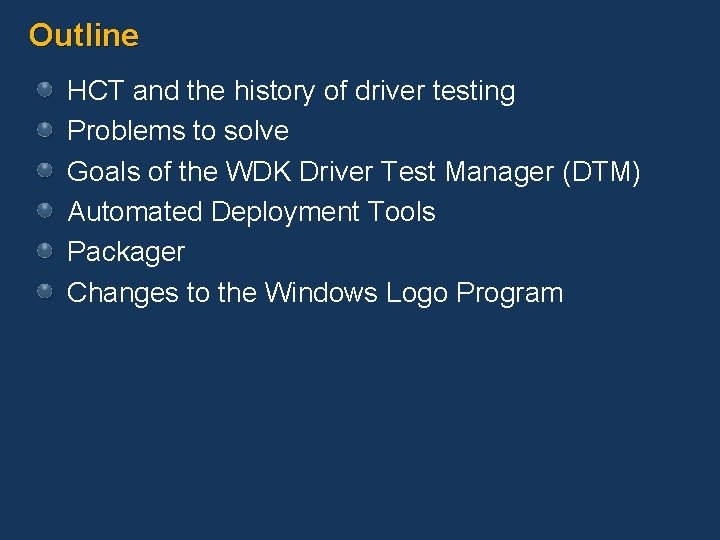 Outline

HCT and the history of driver testing
Problems to solve
Goals of the WDK Driver Test Manager (DTM)
Automated Deployment Tools
Packager
Changes to the Windows Logo Program